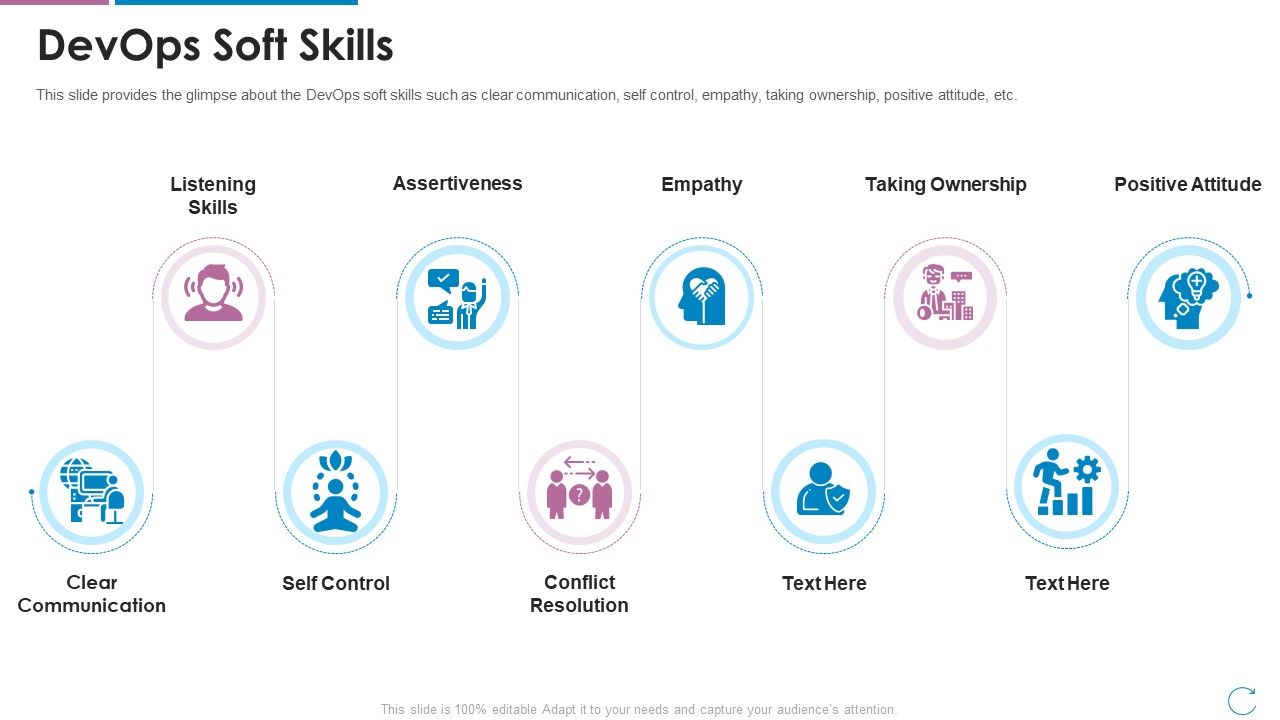 DevOps Soft Skills

This slide provides the glimpse about the DevOps soft skills such as clear communication, self control, empathy, taking ownership, positive attitude, etc.

Listening Skills

Assertiveness

Empathy

Taking Ownership

Positive Attitude

Clear Communication

Self Control

Conflict Resolution

Text Here

Text Here

This slide is 100% editable Adapt it to your needs and capture your audience's attention.